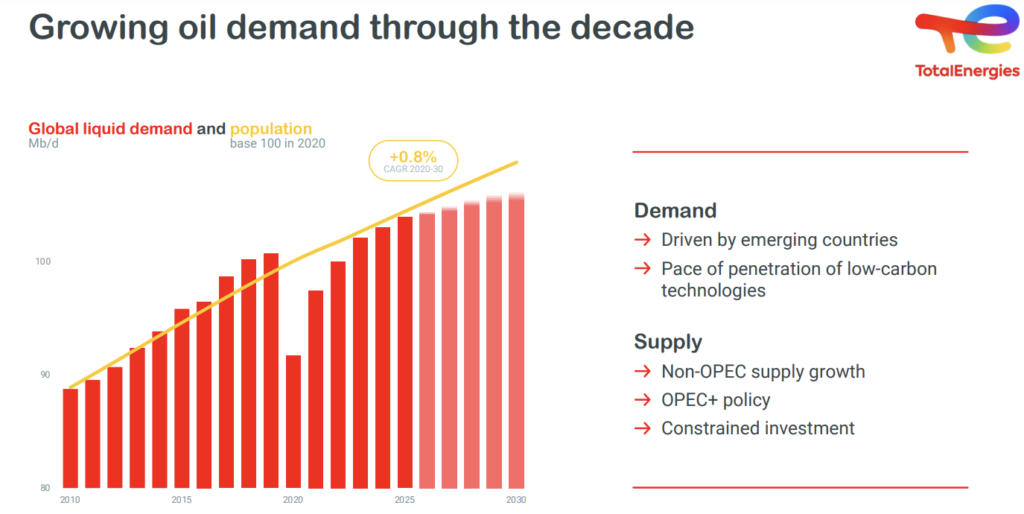 Growing oil demand through the decade

TotalEnergies

Global liquid demand and population
Mb/d
base 100 in 2020

+0.8%
CAGR 2020-30

100
90
80

2010
2015
2020
2025
2030

Demand
→ Driven by emerging countries
→ Pace of penetration of low-carbon technologies

Supply
→ Non-OPEC supply growth
→ OPEC+ policy
→ Constrained investment